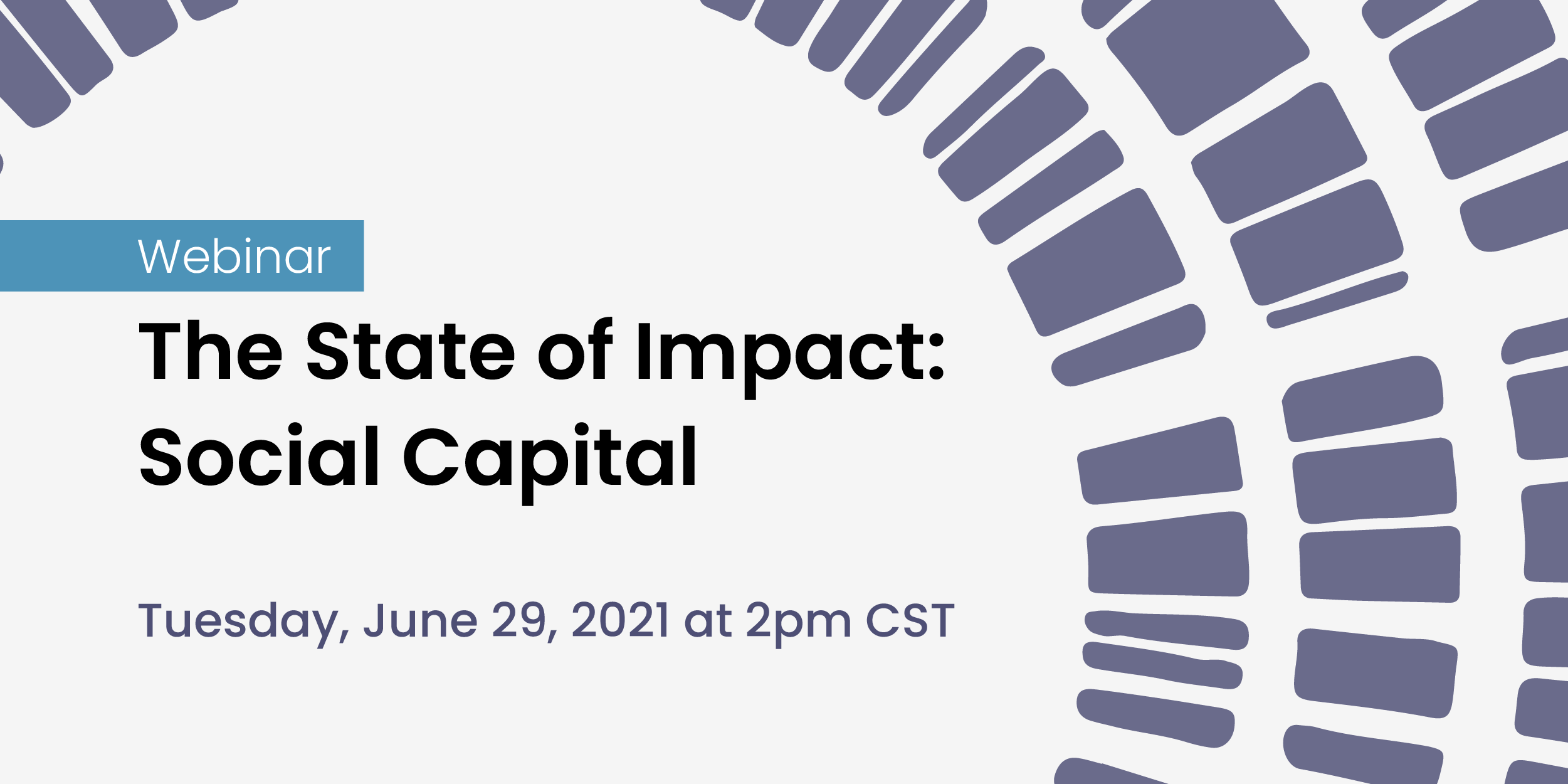 Webinar

The State of Impact: Social Capital

Tuesday, June 29, 2021 at 2pm CST